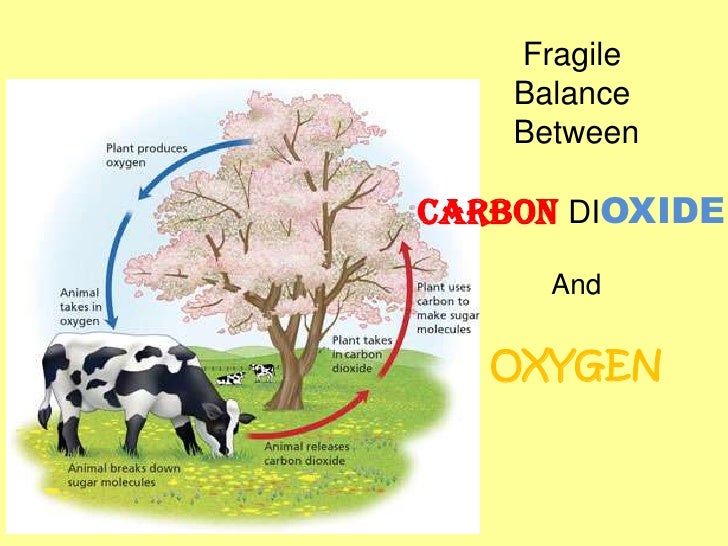 Plant produces oxygen

Animal takes in oxygen

Plant uses carbon to make sugar molecules

Plant takes in carbon dioxide

Animal releases carbon dioxide

Animal breaks down sugar molecules

Fragile Balance Between

CARBON DIOXIDE

And

OXYGEN